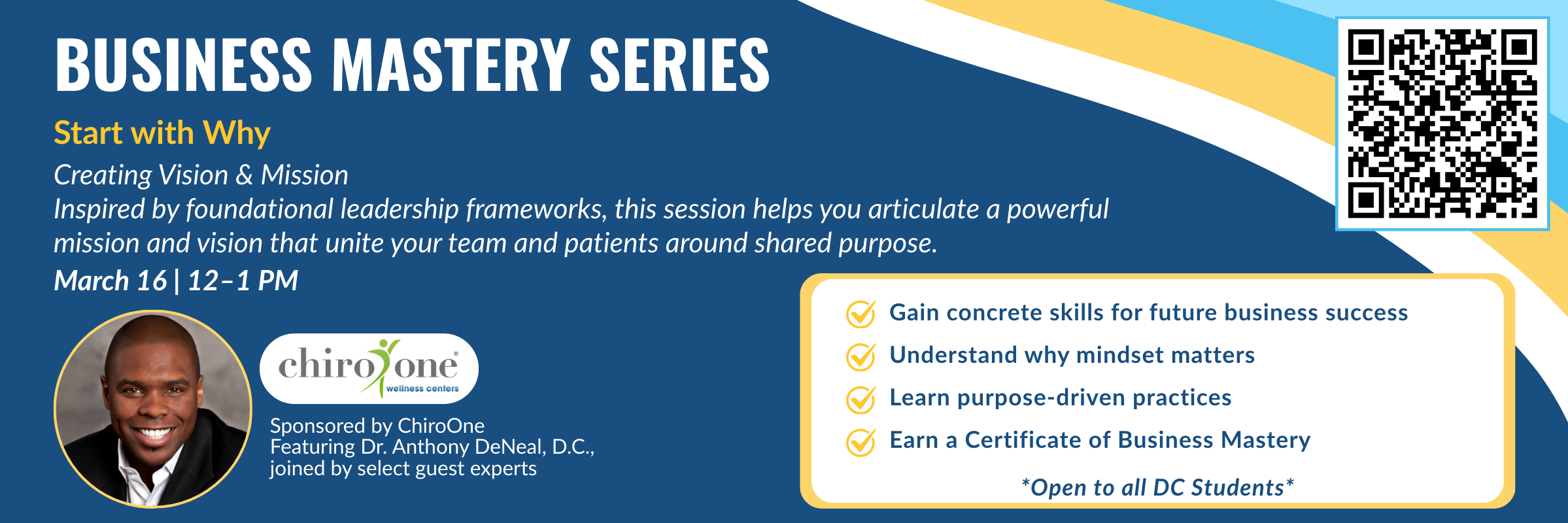 BUSINESS MASTERY SERIES

Start with Why

Creating Vision & Mission
Inspired by foundational leadership frameworks, this session helps you articulate a powerful mission and vision that unite your team and patients around shared purpose.

March 16 | 12–1 PM

chiro one wellness centers

Sponsored by ChiroOne
Featuring Dr. Anthony DeNeal, D.C., joined by select guest experts

Gain concrete skills for future business success
Understand why mindset matters
Learn purpose-driven practices
Earn a Certificate of Business Mastery

*Open to all DC Students*